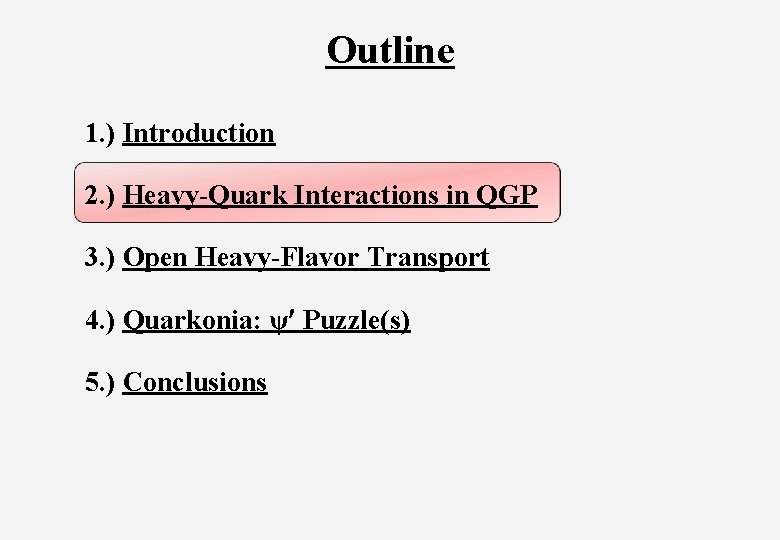 Outline

1.) Introduction

2.) Heavy-Quark Interactions in QGP

3.) Open Heavy-Flavor Transport

4.) Quarkonia: $\psi'$ Puzzle(s)

5.) Conclusions